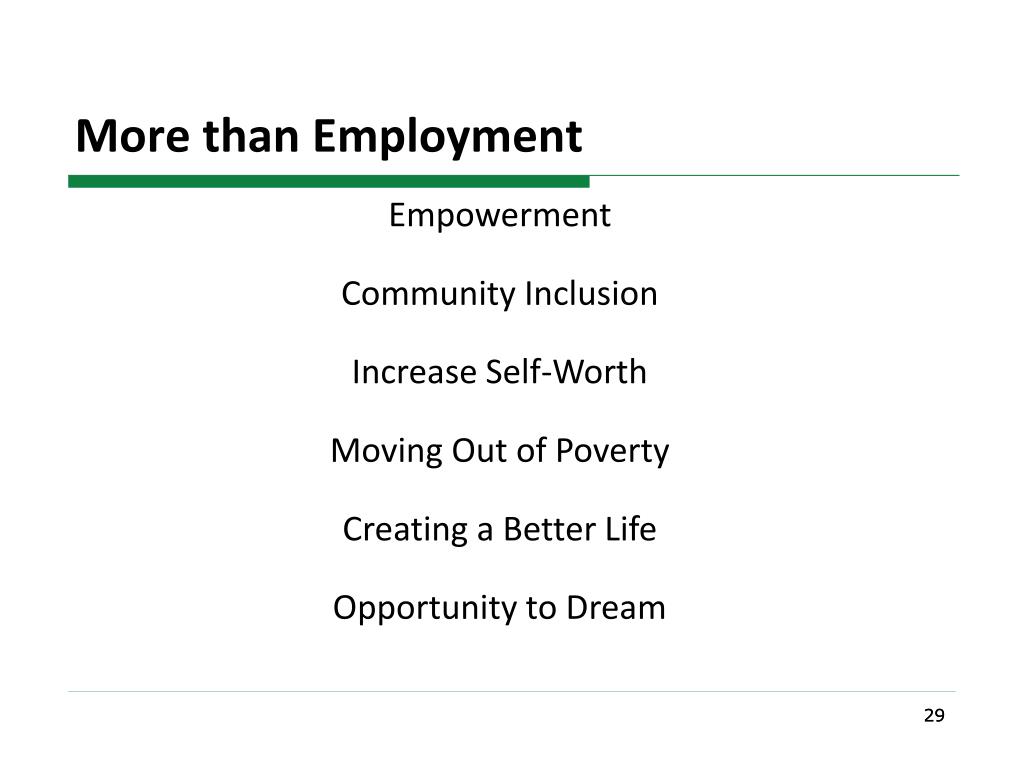 More than Employment

Empowerment

Community Inclusion

Increase Self-Worth

Moving Out of Poverty

Creating a Better Life

Opportunity to Dream

29